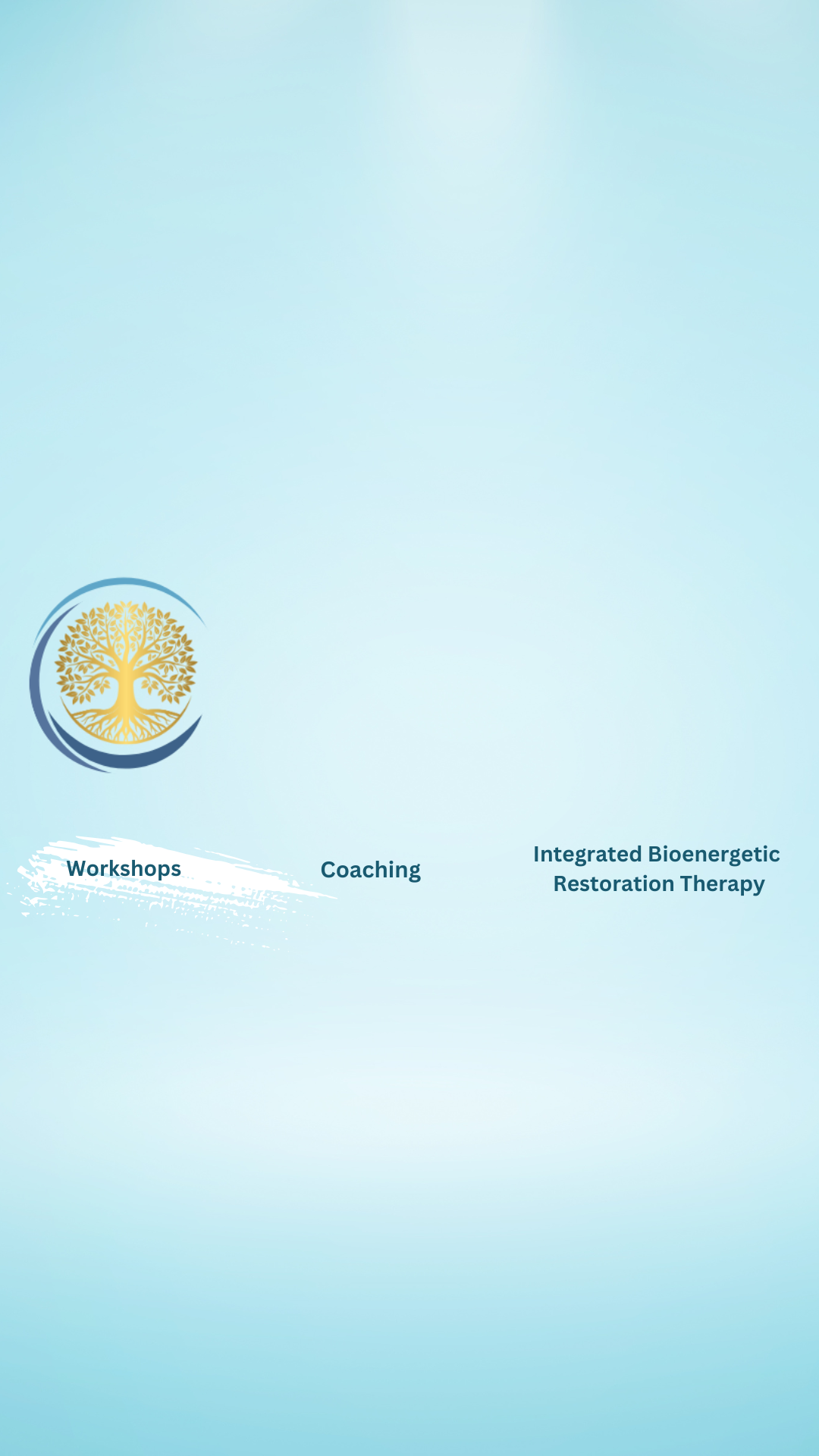 Workshops

Coaching

Integrated Bioenergetic Restoration Therapy